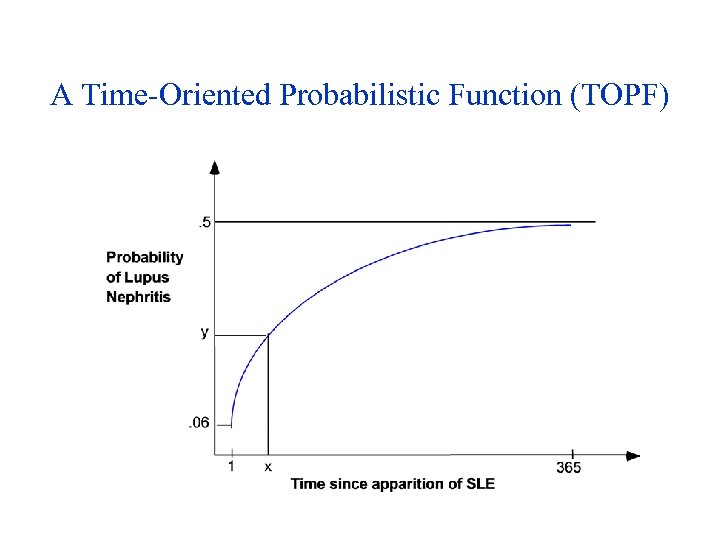 A Time-Oriented Probabilistic Function (TOPF)

.5

Probability of Lupus Nephritis

y

.06

1

x

365

Time since apparition of SLE